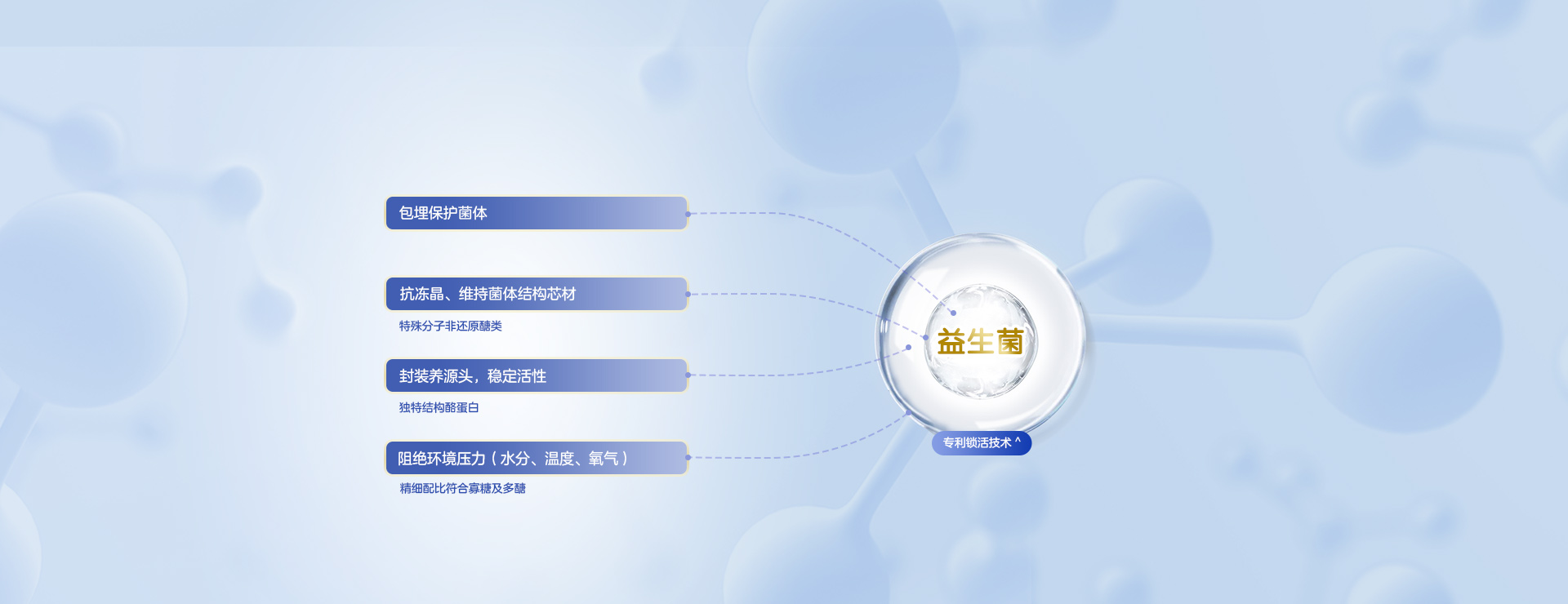 包埋保护菌体

抗冻晶、维持菌体结构芯材

特殊分子非还原醣类

封装养源头，稳定活性

独特结构酪蛋白

阻绝环境压力（水分、温度、氧气）

精细配比符合寡糖及多醣

益生菌

专利锁活技术 ^